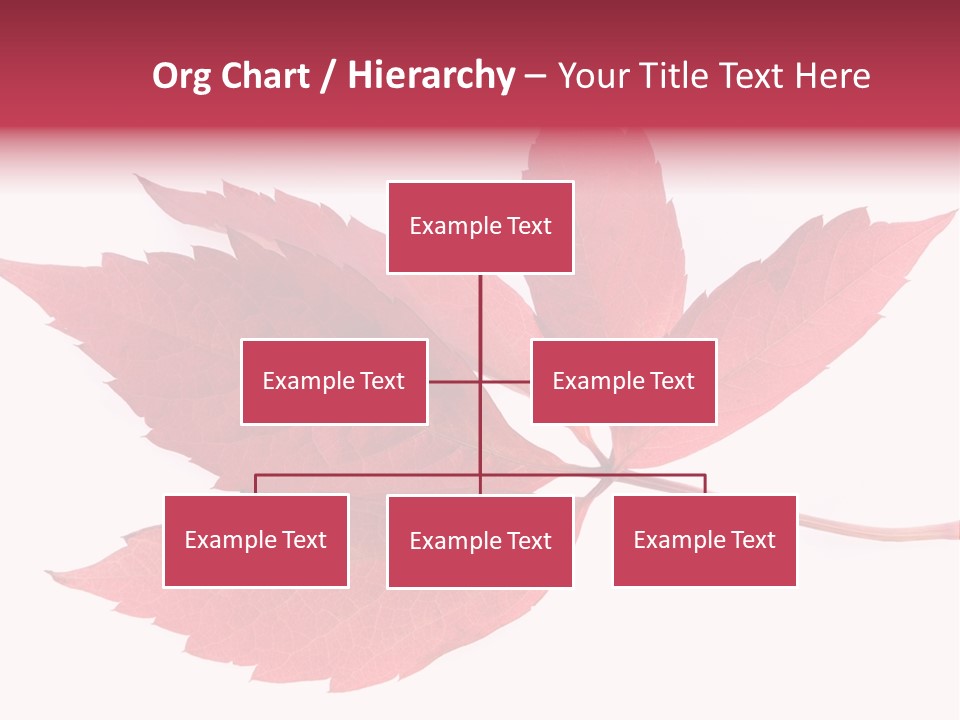 Org Chart / Hierarchy – Your Title Text Here

Example Text

Example Text

Example Text

Example Text

Example Text

Example Text